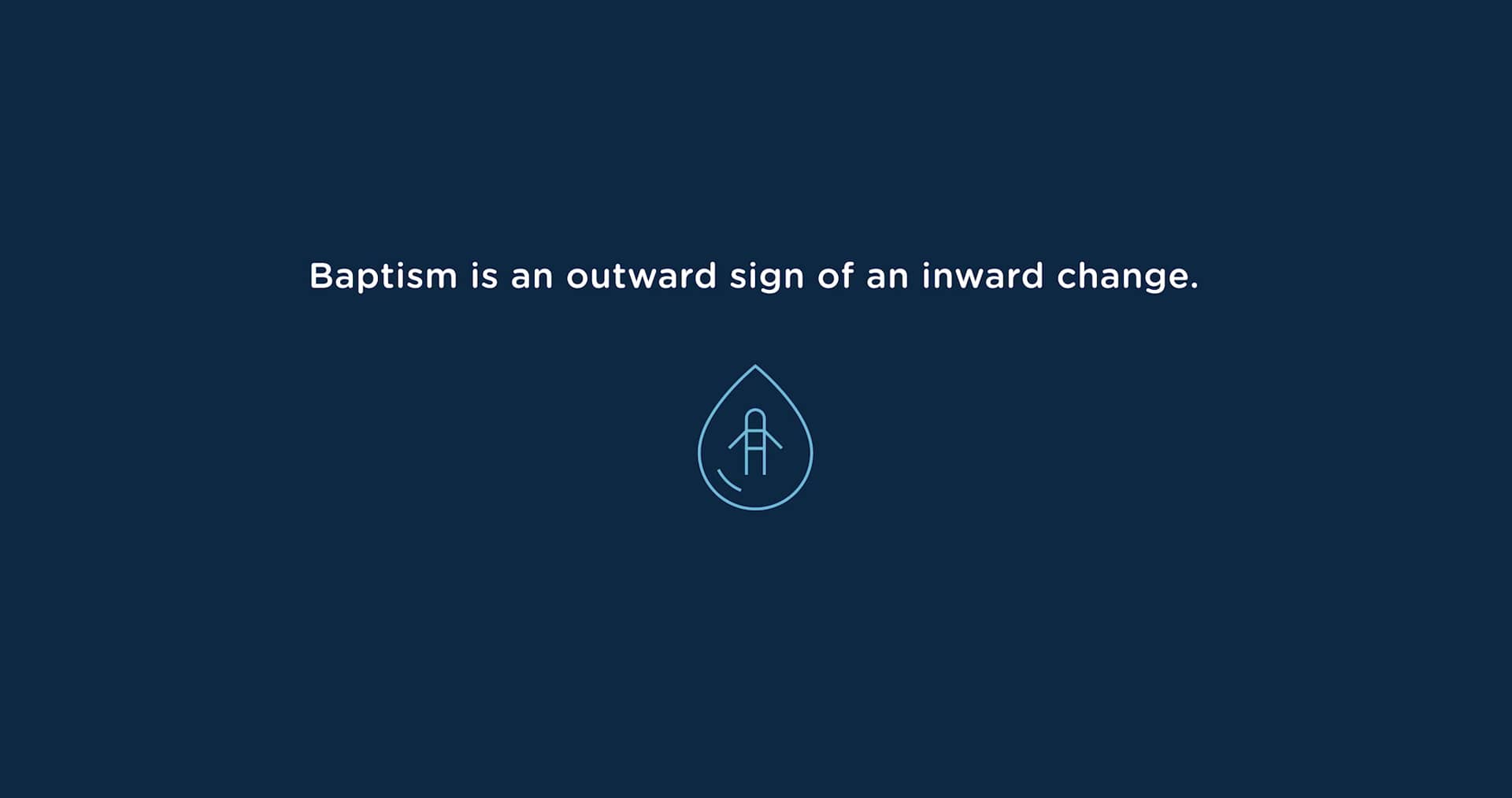 Baptism is an outward sign of an inward change.